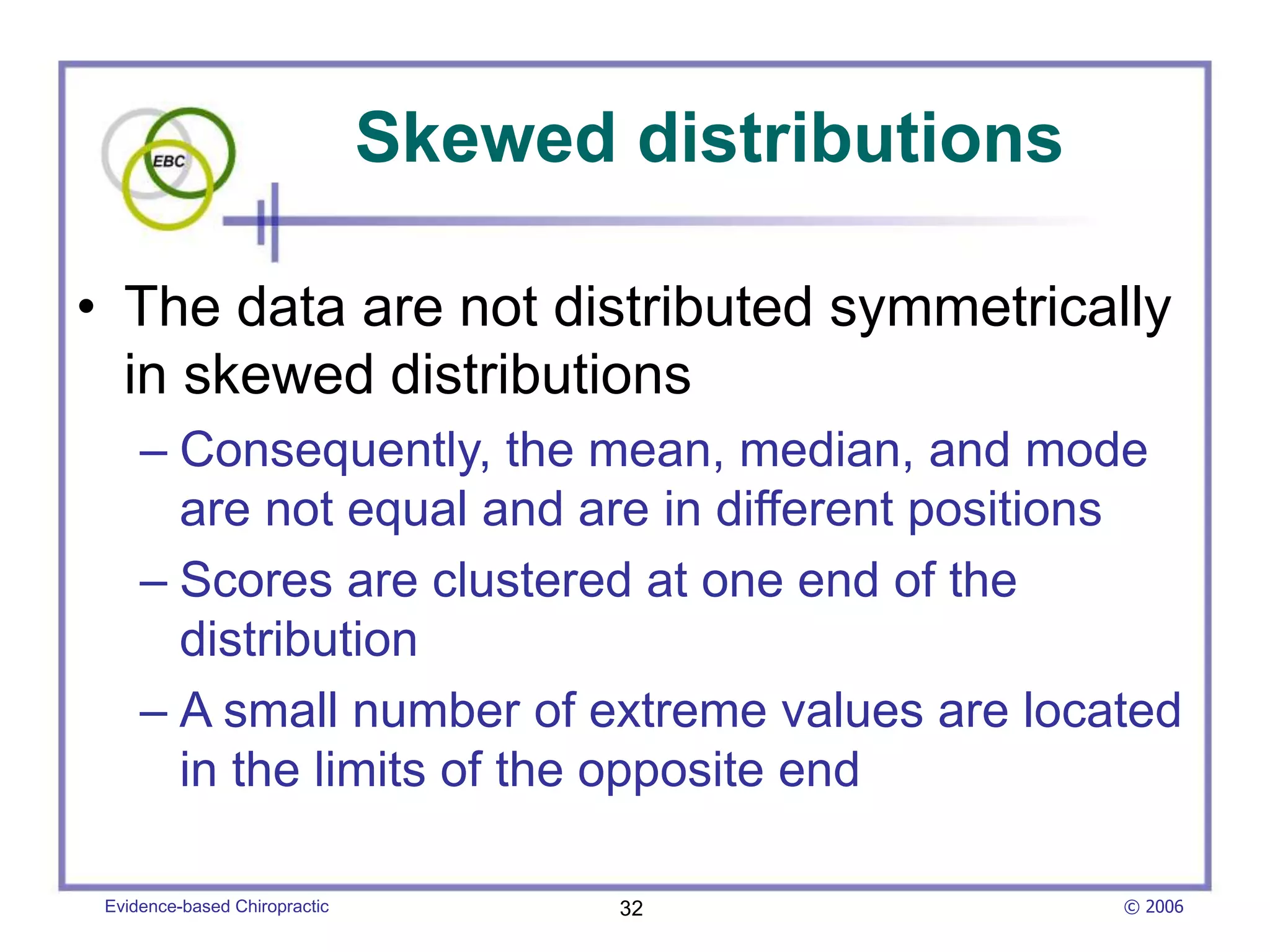 EBC

Skewed distributions

• The data are not distributed symmetrically in skewed distributions

– Consequently, the mean, median, and mode are not equal and are in different positions

– Scores are clustered at one end of the distribution

– A small number of extreme values are located in the limits of the opposite end

Evidence-based Chiropractic

32

© 2006